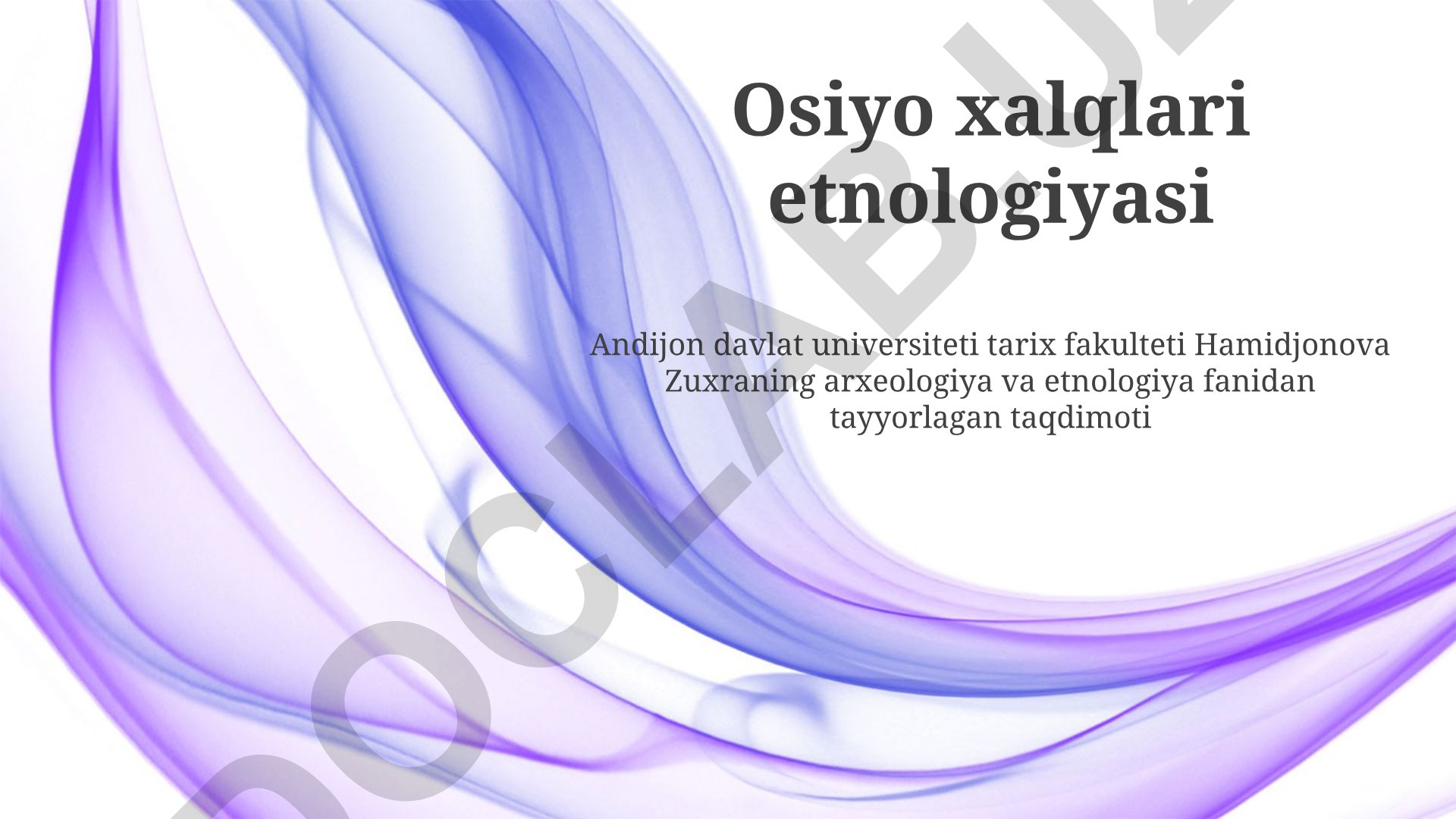 Osiyo xalqlari etnologiyasi

Andijon davlat universiteti tarix fakulteti Hamidjonova Zuxraning arxeologiya va etnologiya fanidan tayyorlagan taqdimoti

DOCLAB.UZ